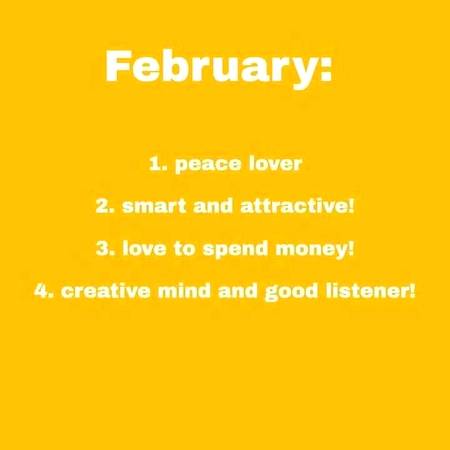 February:

1. peace lover

2. smart and attractive!

3. love to spend money!

4. creative mind and good listener!